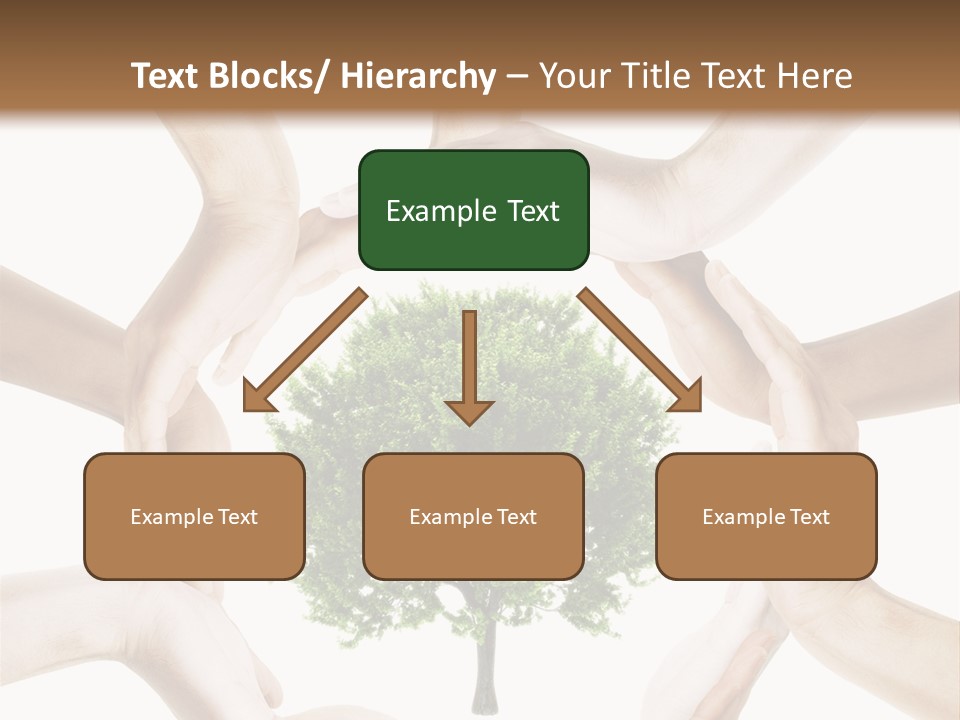 Text Blocks/ Hierarchy – Your Title Text Here

Example Text

Example Text

Example Text

Example Text